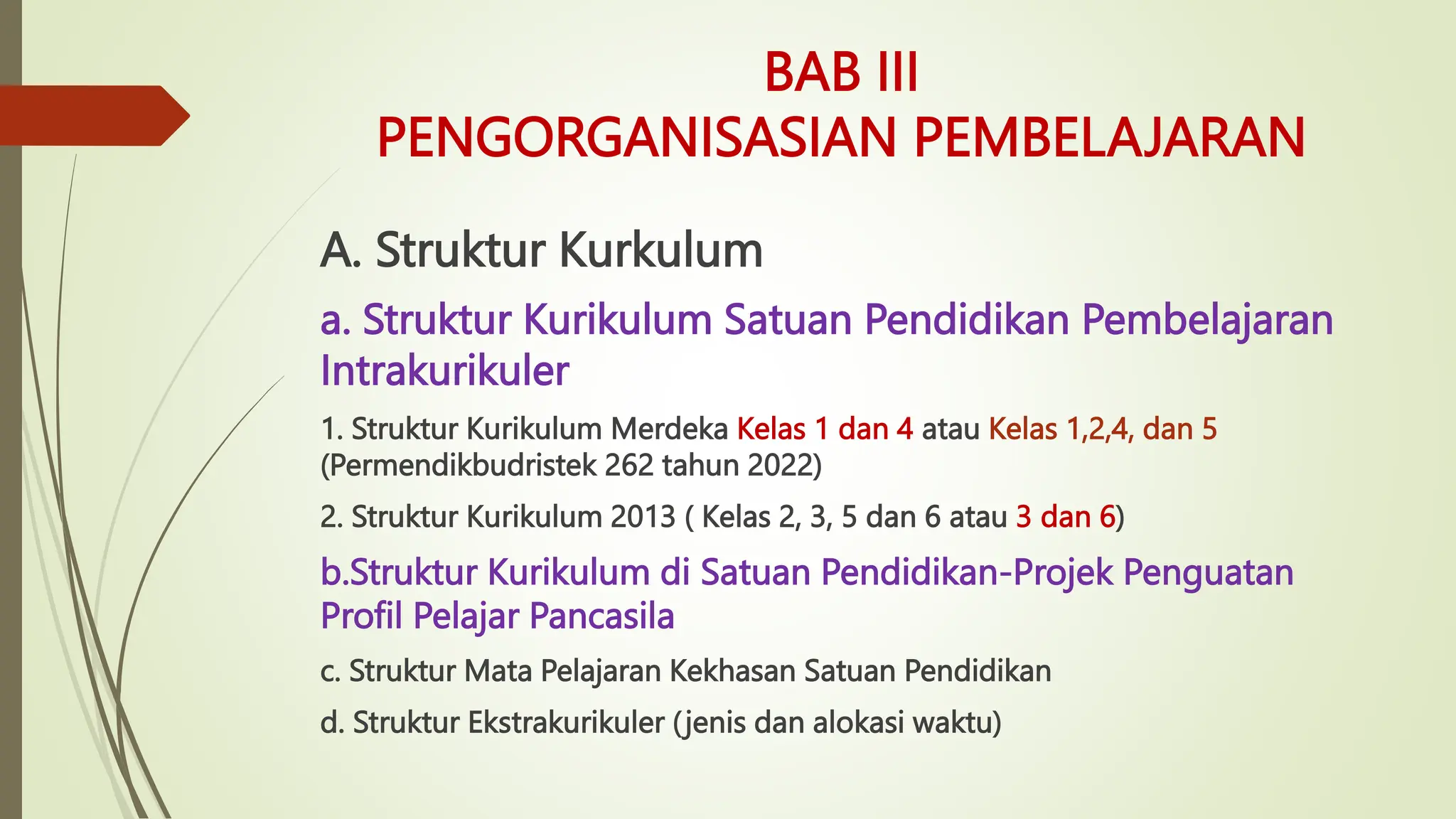 BAB III
PENGORGANISASIAN PEMBELAJARAN

A. Struktur Kurkulum

a. Struktur Kurikulum Satuan Pendidikan Pembelajaran Intrakurikuler

1. Struktur Kurikulum Merdeka Kelas 1 dan 4 atau Kelas 1,2,4, dan 5 (Permendikbudristek 262 tahun 2022)

2. Struktur Kurikulum 2013 ( Kelas 2, 3, 5 dan 6 atau 3 dan 6)

b.Struktur Kurikulum di Satuan Pendidikan-Projek Penguatan Profil Pelajar Pancasila

c. Struktur Mata Pelajaran Kekhasan Satuan Pendidikan

d. Struktur Ekstrakurikuler (jenis dan alokasi waktu)